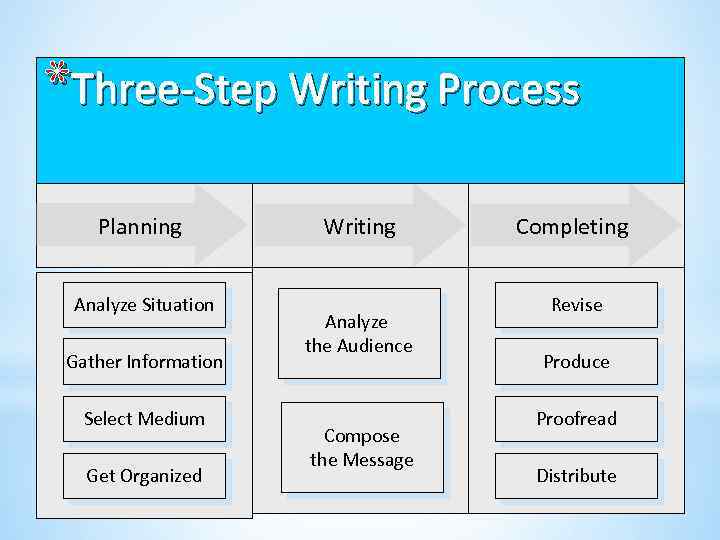 Three-Step Writing Process

Planning

Analyze Situation

Gather Information

Select Medium

Get Organized

Writing

Analyze the Audience

Compose the Message

Completing

Revise

Produce

Proofread

Distribute